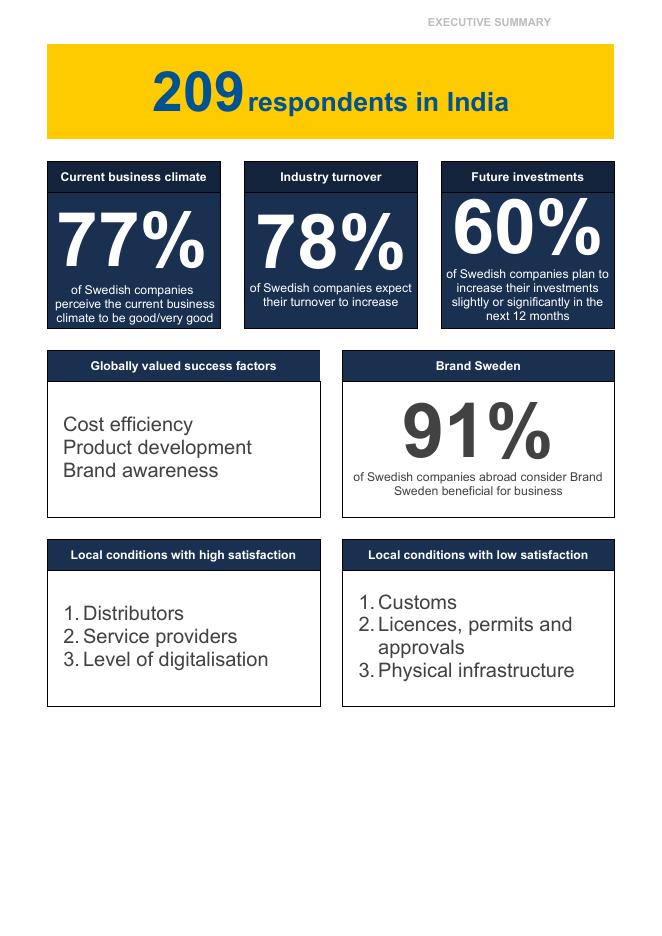 EXECUTIVE SUMMARY

209 respondents in India

Current business climate

77%

of Swedish companies perceive the current business climate to be good/very good

Industry turnover

78%

of Swedish companies expect their turnover to increase

Future investments

60%

of Swedish companies plan to increase their investments slightly or significantly in the next 12 months

Globally valued success factors

Cost efficiency
Product development
Brand awareness

Brand Sweden

91%

of Swedish companies abroad consider Brand Sweden beneficial for business

Local conditions with high satisfaction

1. Distributors
2. Service providers
3. Level of digitalisation

Local conditions with low satisfaction

1. Customs
2. Licences, permits and approvals
3. Physical infrastructure